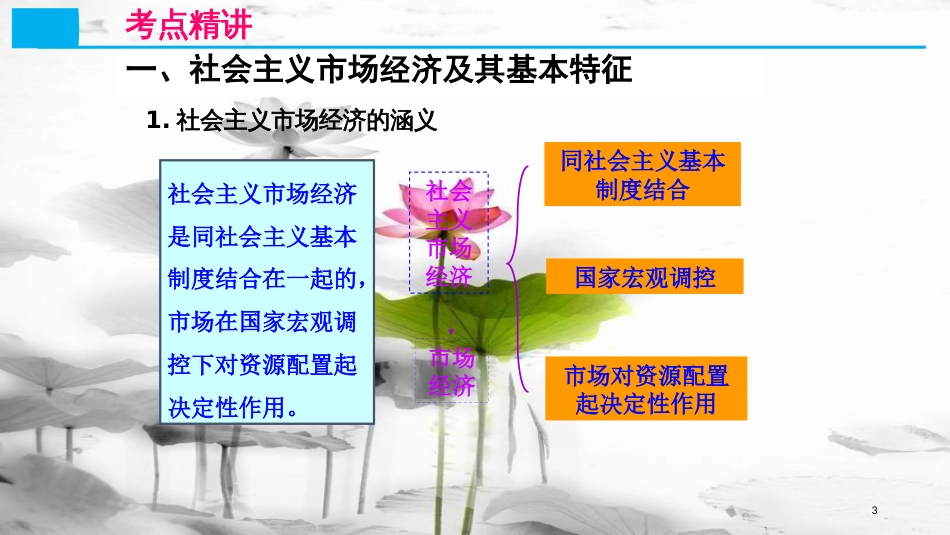 考点精讲

一、社会主义市场经济及其基本特征

1. 社会主义市场经济的涵义

社会主义市场经济是同社会主义基本制度结合在一起的，市场在国家宏观调控下对资源配置起决定性作用。

社会主义市场经济

市场经济

同社会主义基本制度结合

国家宏观调控

市场对资源配置起决定性作用

3